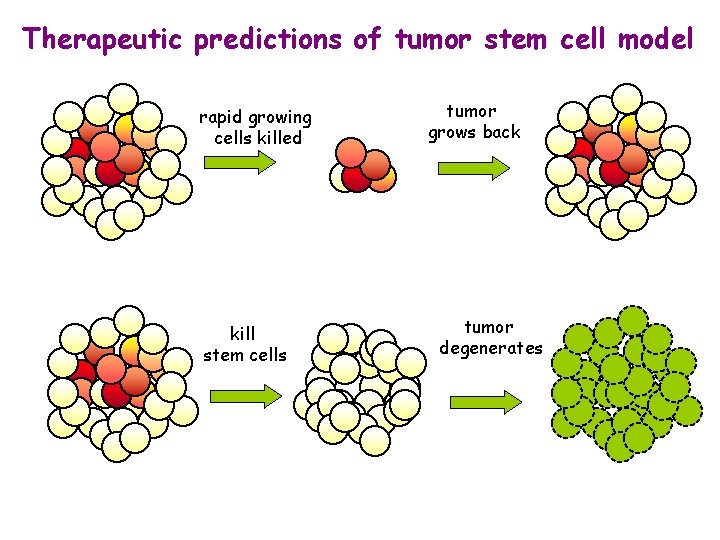 Therapeutic predictions of tumor stem cell model

rapid growing cells killed

tumor grows back

kill stem cells

tumor degenerates